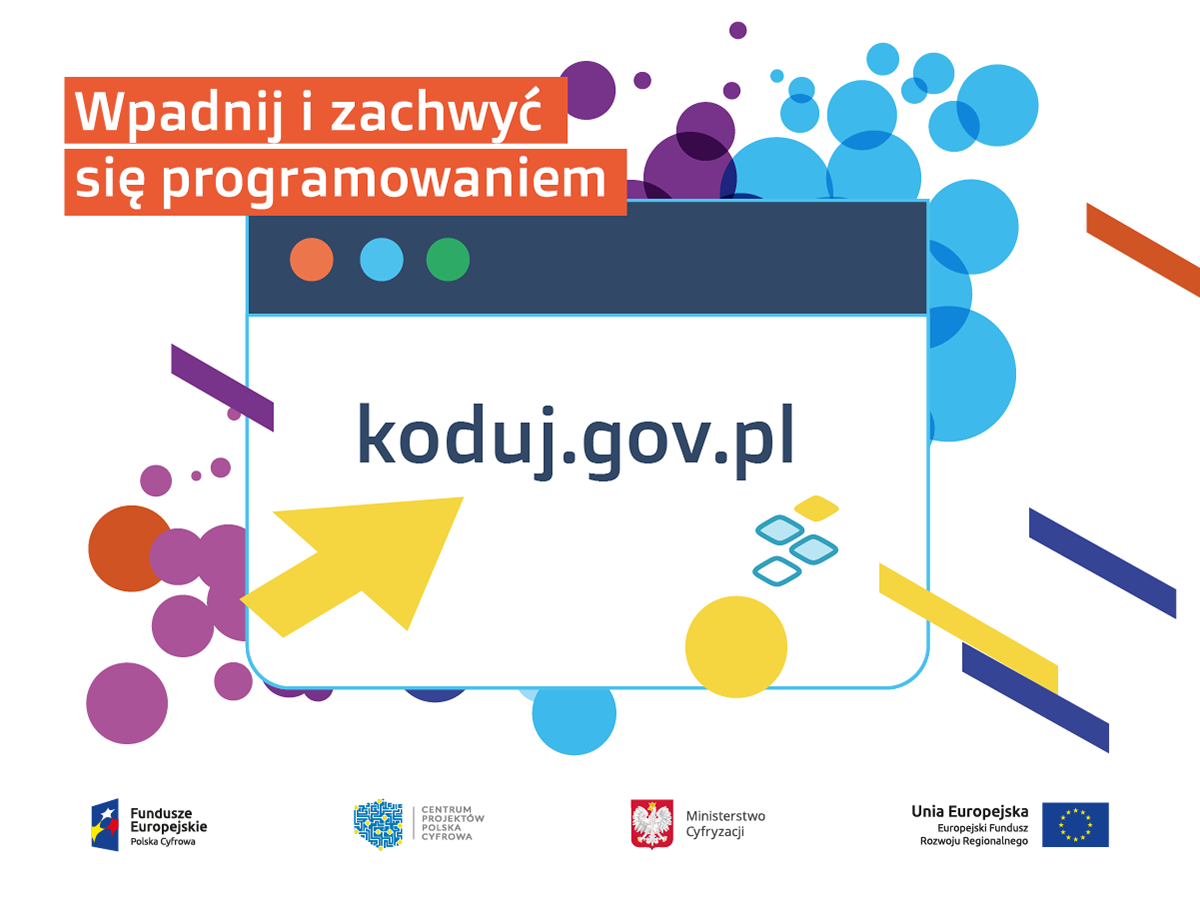 Wpadnij i zachwyć się programowaniem

koduj.gov.pl

Fundusze Europejskie
Polska Cyfrowa

CENTRUM PROJEKTÓW POLSKA CYFROWA

Ministerstwo Cyfryzacji

Unia Europejska
Europejski Fundusz Rozwoju Regionalnego